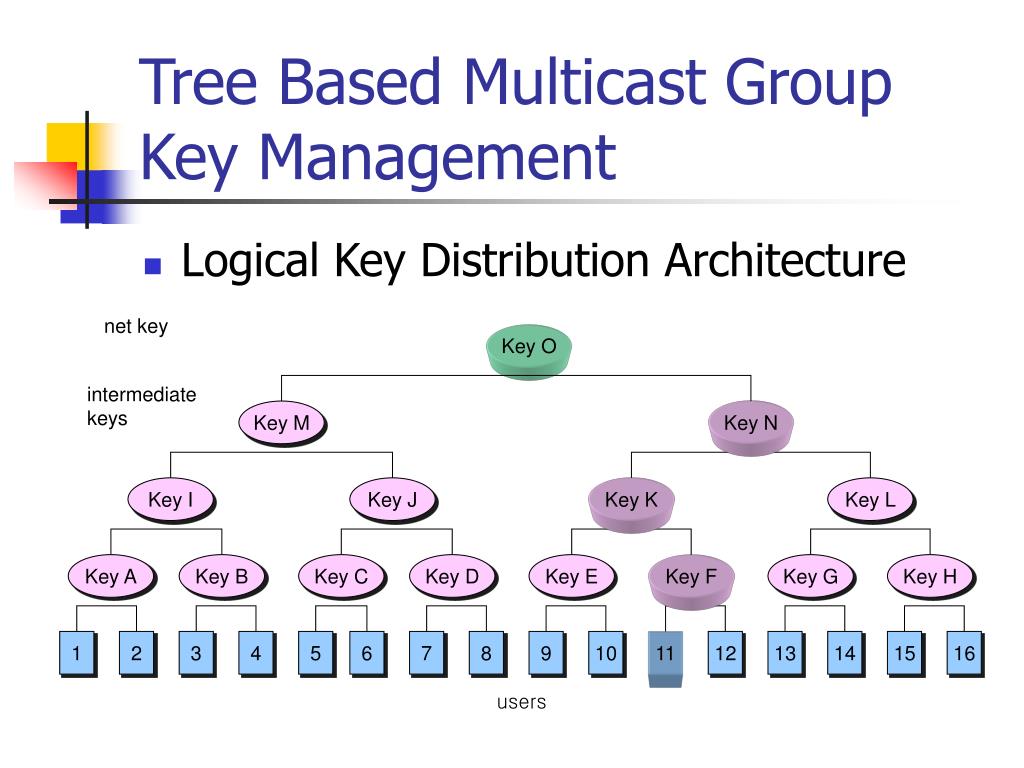 Tree Based Multicast Group Key Management

Logical Key Distribution Architecture

net key

Key O

intermediate keys

Key M

Key N

Key I

Key J

Key K

Key L

Key A

Key B

Key C

Key D

Key E

Key F

Key G

Key H

1 2 3 4 5 6 7 8 9 10 11 12 13 14 15 16

users